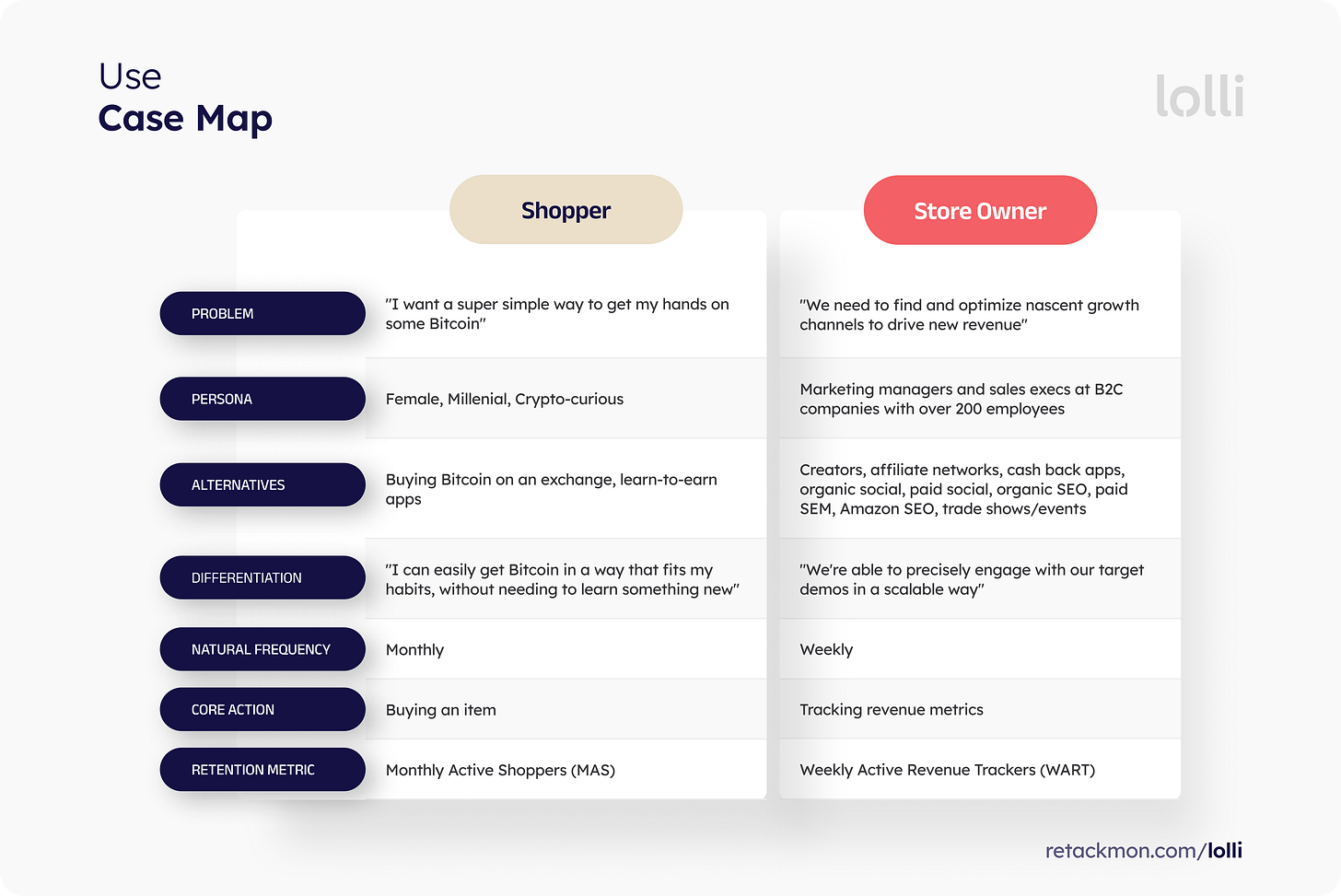 Use
Case Map

lolli

| | Shopper | Store Owner |
|---|---|---|
| PROBLEM | "I want a super simple way to get my hands on some Bitcoin" | "We need to find and optimize nascent growth channels to drive new revenue" |
| PERSONA | Female, Millenial, Crypto-curious | Marketing managers and sales execs at B2C companies with over 200 employees |
| ALTERNATIVES | Buying Bitcoin on an exchange, learn-to-earn apps | Creators, affiliate networks, cash back apps, organic social, paid social, organic SEO, paid SEM, Amazon SEO, trade shows/events |
| DIFFERENTIATION | "I can easily get Bitcoin in a way that fits my habits, without needing to learn something new" | "We're able to precisely engage with our target demos in a scalable way" |
| NATURAL FREQUENCY | Monthly | Weekly |
| CORE ACTION | Buying an item | Tracking revenue metrics |
| RETENTION METRIC | Monthly Active Shoppers (MAS) | Weekly Active Revenue Trackers (WART) |

retackmon.com/lolli